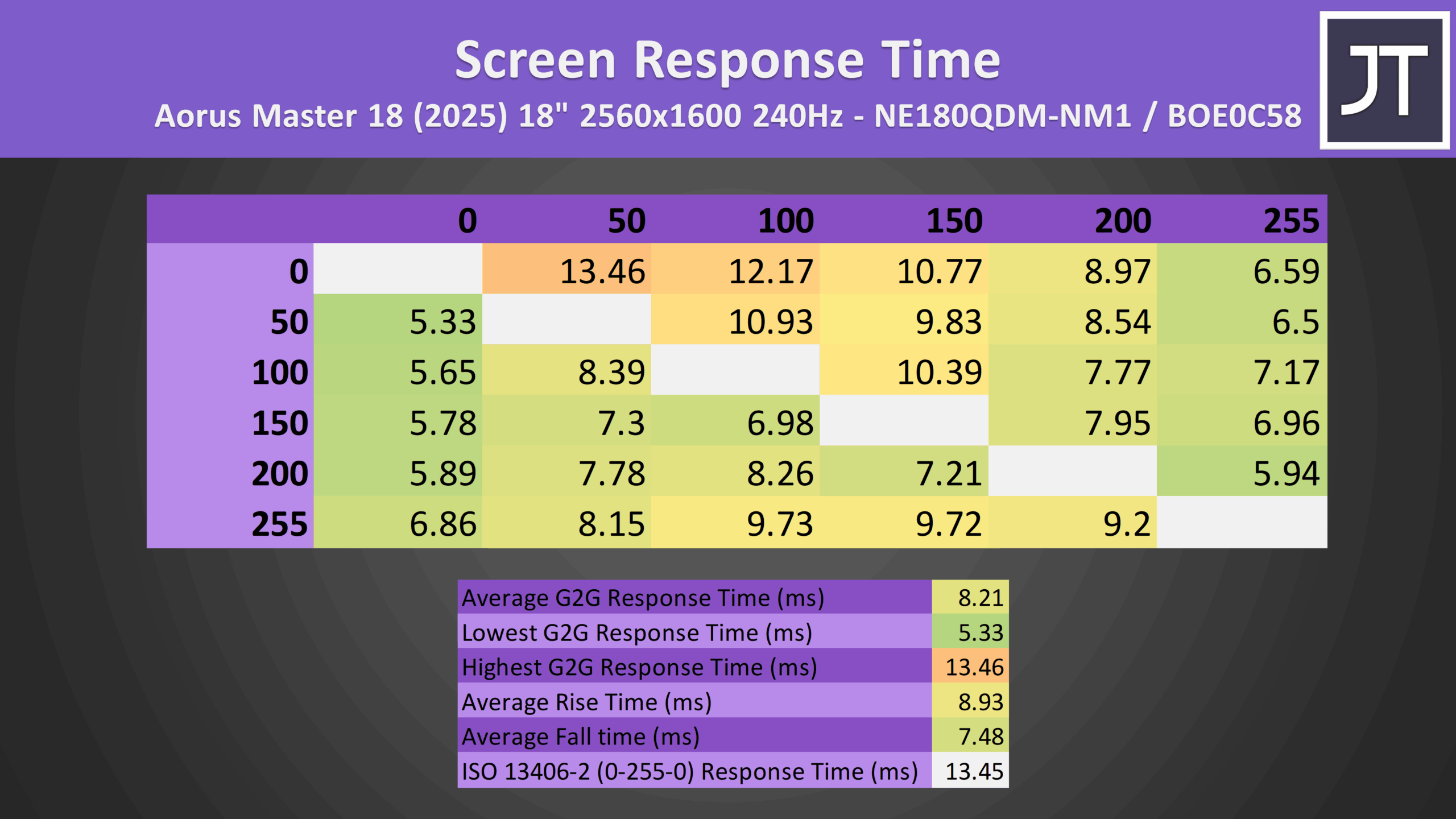 Screen Response Time
Aorus Master 18 (2025) 18" 2560x1600 240Hz - NE180QDM-NM1 / BOE0C58

JT

| | 0 | 50 | 100 | 150 | 200 | 255 |
|---|---|---|---|---|---|---|
| 0 | | 13.46 | 12.17 | 10.77 | 8.97 | 6.59 |
| 50 | 5.33 | | 10.93 | 9.83 | 8.54 | 6.5 |
| 100 | 5.65 | 8.39 | | 10.39 | 7.77 | 7.17 |
| 150 | 5.78 | 7.3 | 6.98 | | 7.95 | 6.96 |
| 200 | 5.89 | 7.78 | 8.26 | 7.21 | | 5.94 |
| 255 | 6.86 | 8.15 | 9.73 | 9.72 | 9.2 | |

| | |
|---|---|
| Average G2G Response Time (ms) | 8.21 |
| Lowest G2G Response Time (ms) | 5.33 |
| Highest G2G Response Time (ms) | 13.46 |
| Average Rise Time (ms) | 8.93 |
| Average Fall time (ms) | 7.48 |
| ISO 13406-2 (0-255-0) Response Time (ms) | 13.45 |